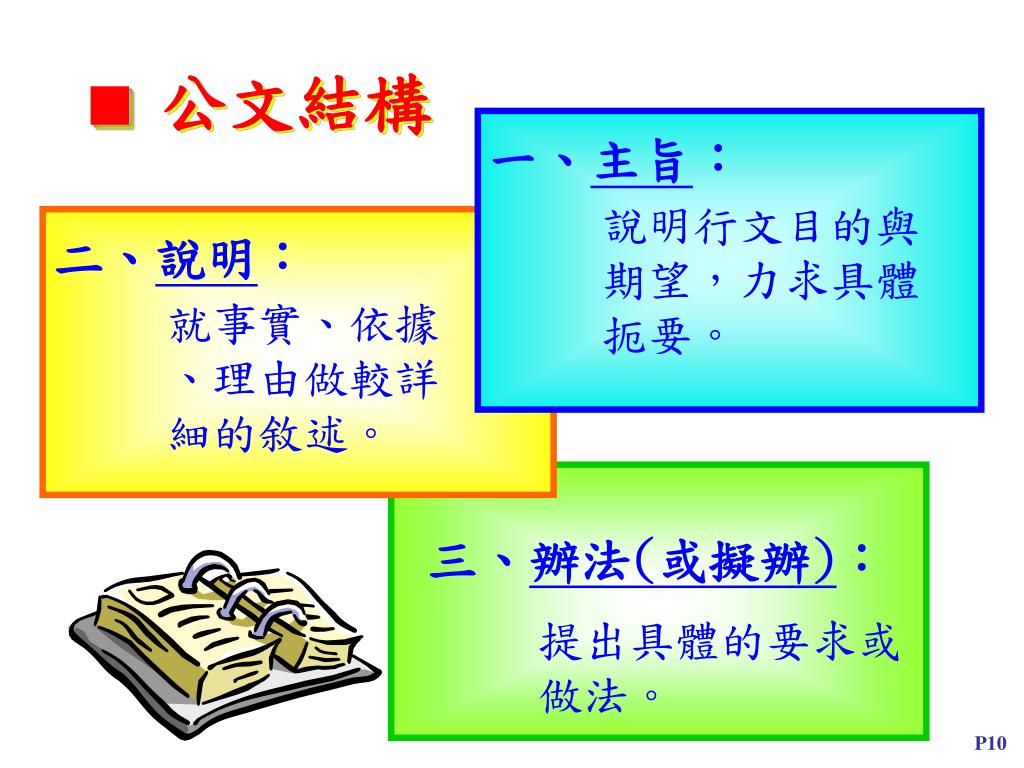 ■ 公文結構

一、主旨：

說明行文目的與期望，力求具體扼要。

二、說明：

就事實、依據、理由做較詳細的敘述。

三、辦法(或擬辦)：

提出具體的要求或做法。

P10